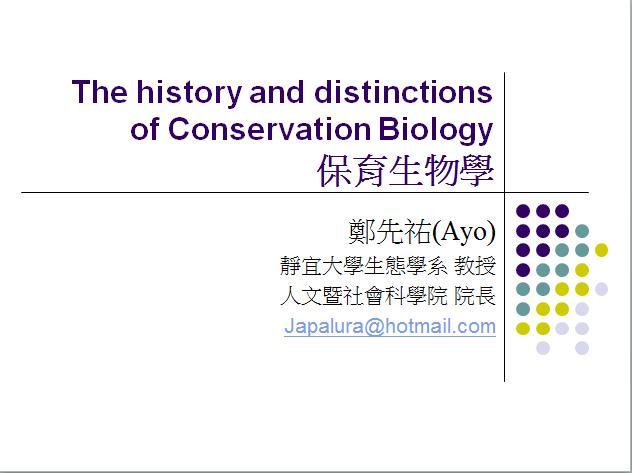 The history and distinctions of Conservation Biology
保育生物學

鄭先祐(Ayo)
靜宜大學生態學系 教授
人文暨社會科學院 院長
Japalura@hotmail.com